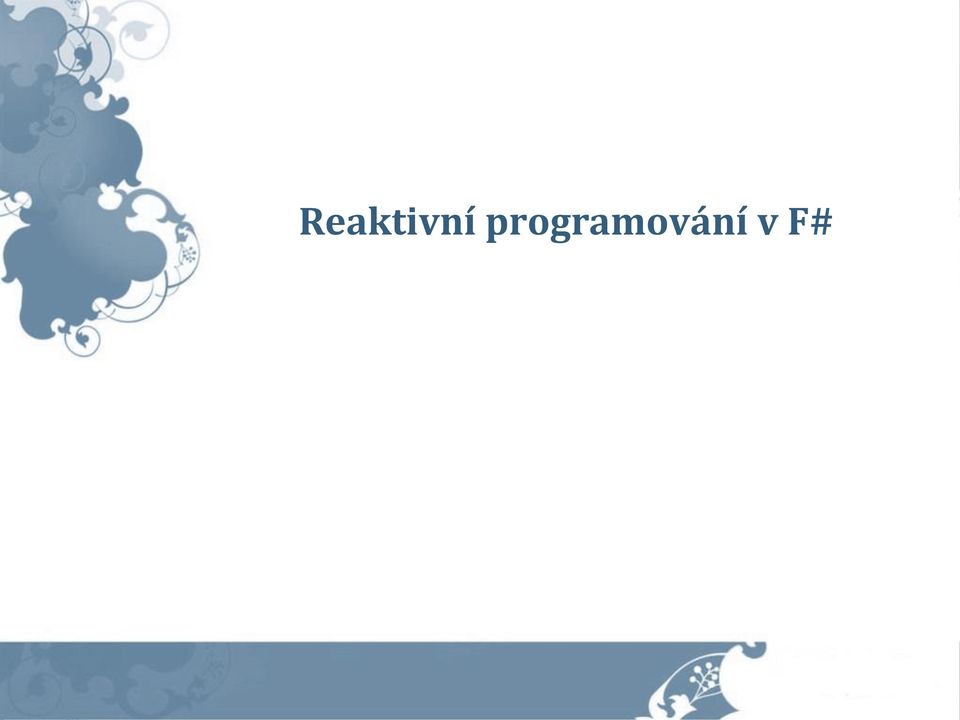 Reaktivní programování v F#